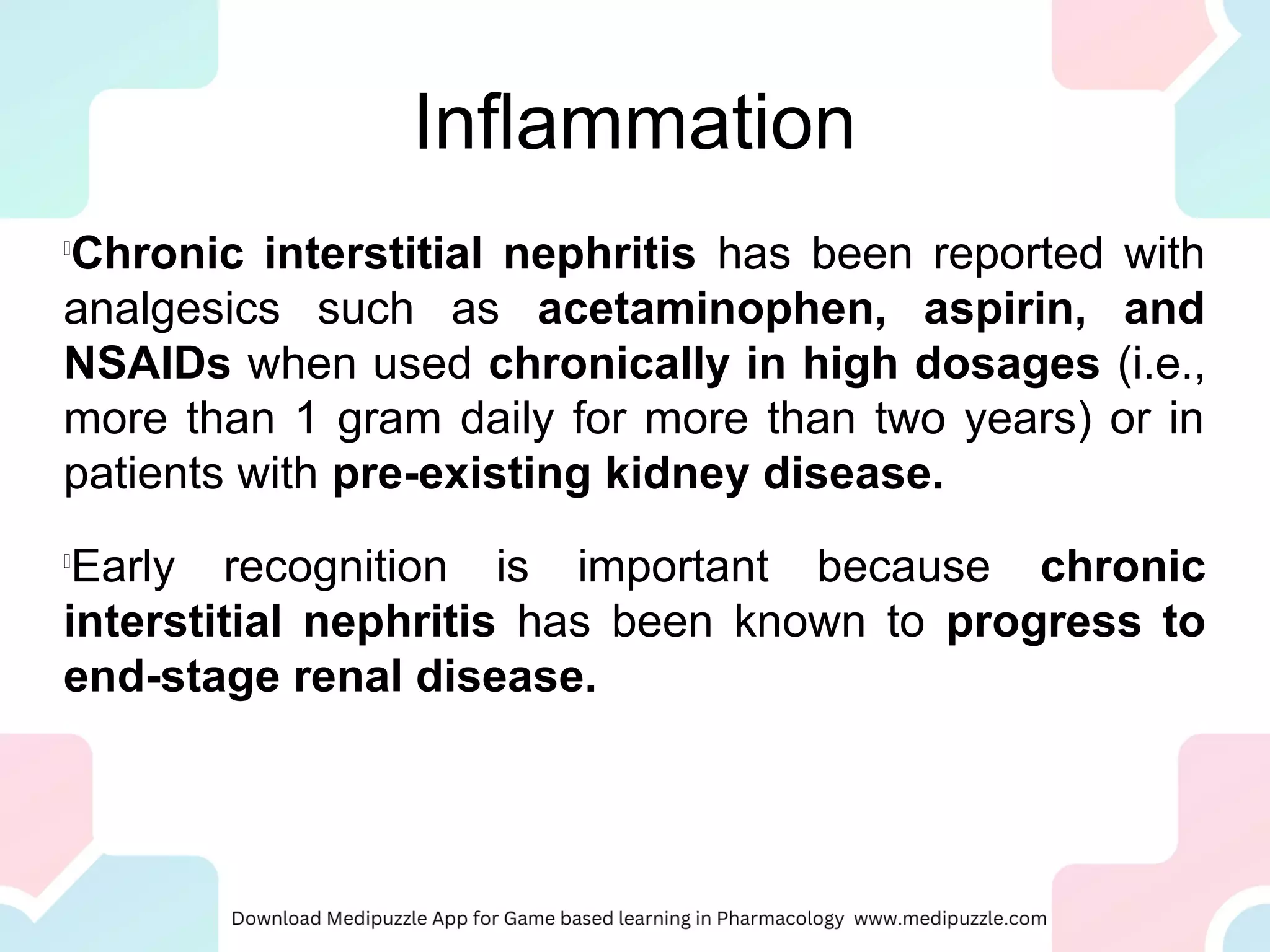 Inflammation

Chronic interstitial nephritis has been reported with analgesics such as acetaminophen, aspirin, and NSAIDs when used chronically in high dosages (i.e., more than 1 gram daily for more than two years) or in patients with pre-existing kidney disease.

Early recognition is important because chronic interstitial nephritis has been known to progress to end-stage renal disease.

Download Medipuzzle App for Game based learning in Pharmacology www.medipuzzle.com